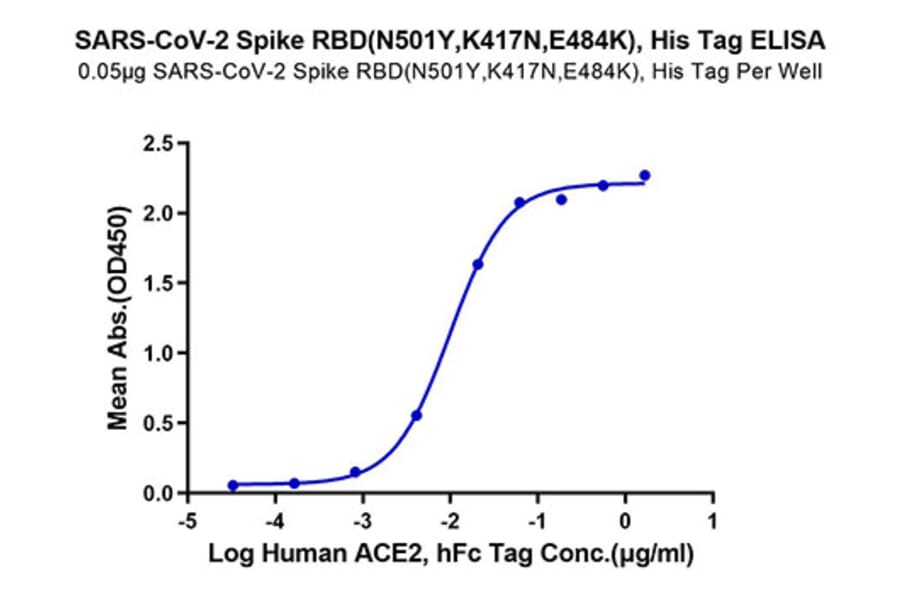 SARS-CoV-2 Spike RBD(N501Y,K417N,E484K), His Tag ELISA
0.05μg SARS-CoV-2 Spike RBD(N501Y,K417N,E484K), His Tag Per Well

Mean Abs.(OD450)

2.5
2.0
1.5
1.0
0.5
0.0

-5
-4
-3
-2
-1
0
1

Log Human ACE2, hFc Tag Conc.(μg/ml)